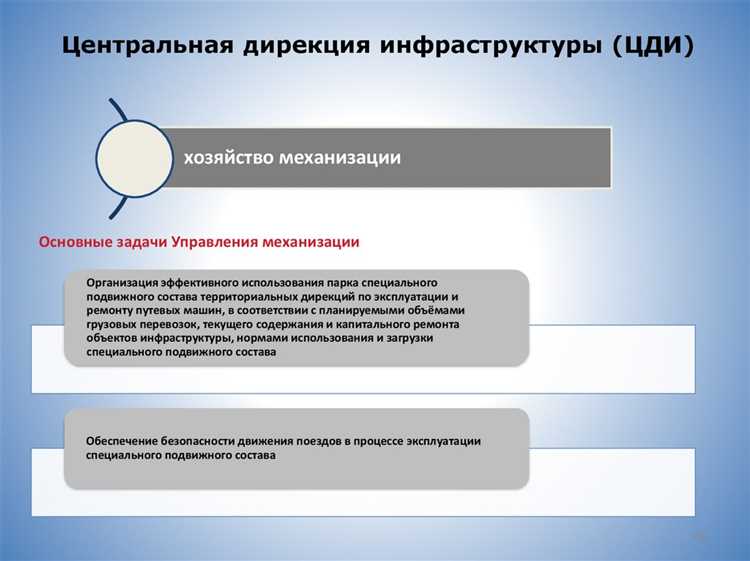 Центральная дирекция инфраструктуры (ЦДИ)

хозяйство механизации

Основные задачи Управления механизации

Организация эффективного использования парка специального подвижного состава территориальных дирекций по эксплуатации и ремонту путевых машин, в соответствии с планируемыми объёмами грузовых перевозок, текущего содержания и капитального ремонта объектов инфраструктуры, нормами использования и загрузки специального подвижного состава

Обеспечение безопасности движения поездов в процессе эксплуатации специального подвижного состава